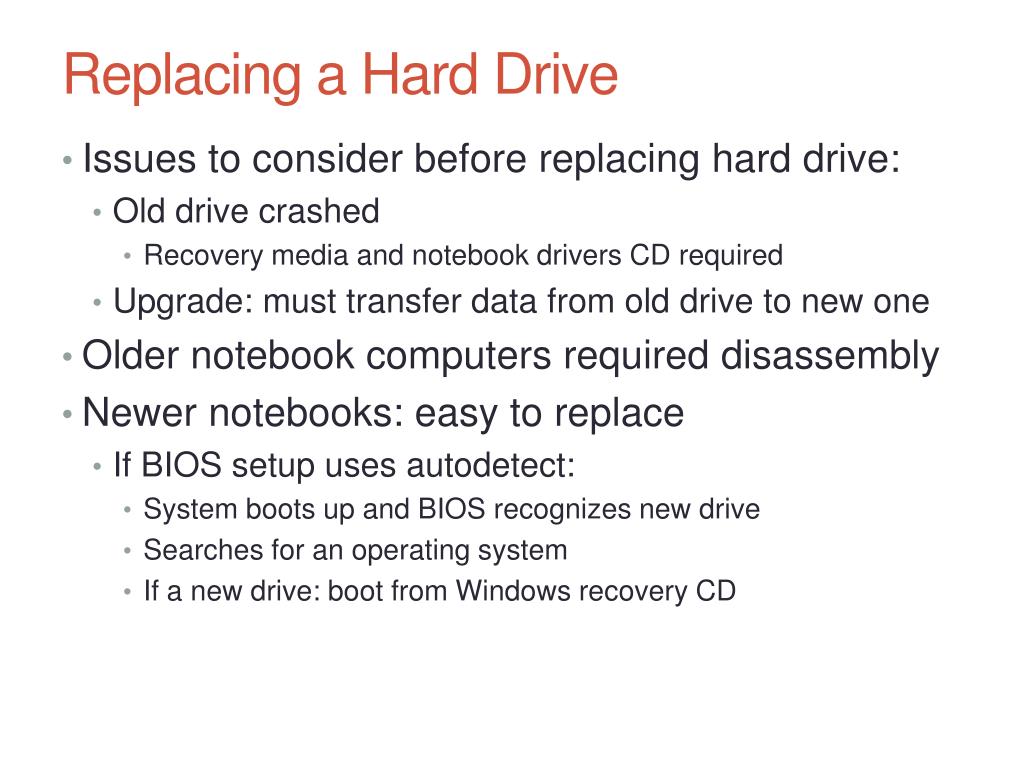 Replacing a Hard Drive

• Issues to consider before replacing hard drive:
  • Old drive crashed
    • Recovery media and notebook drivers CD required
  • Upgrade: must transfer data from old drive to new one
• Older notebook computers required disassembly
• Newer notebooks: easy to replace
  • If BIOS setup uses autodetect:
    • System boots up and BIOS recognizes new drive
    • Searches for an operating system
    • If a new drive: boot from Windows recovery CD